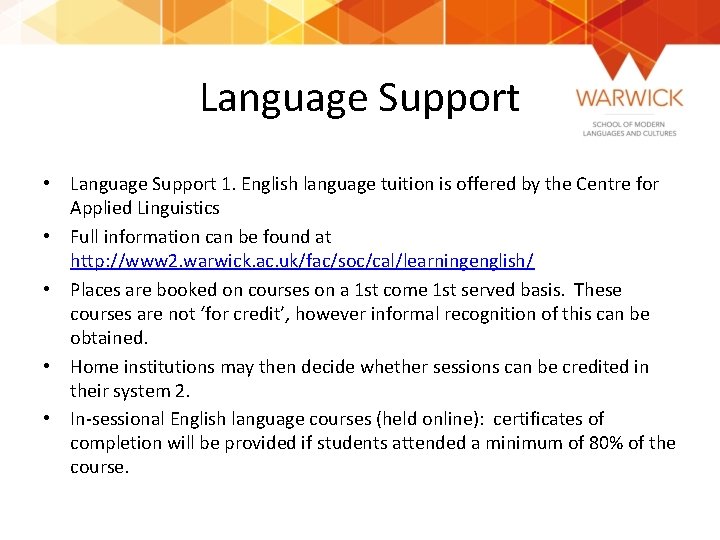 Language Support

WARWICK
SCHOOL OF MODERN LANGUAGES AND CULTURES

• Language Support 1. English language tuition is offered by the Centre for Applied Linguistics
• Full information can be found at http://www2.warwick.ac.uk/fac/soc/cal/learningenglish/
• Places are booked on courses on a 1st come 1st served basis. These courses are not 'for credit', however informal recognition of this can be obtained.
• Home institutions may then decide whether sessions can be credited in their system 2.
• In-sessional English language courses (held online): certificates of completion will be provided if students attended a minimum of 80% of the course.